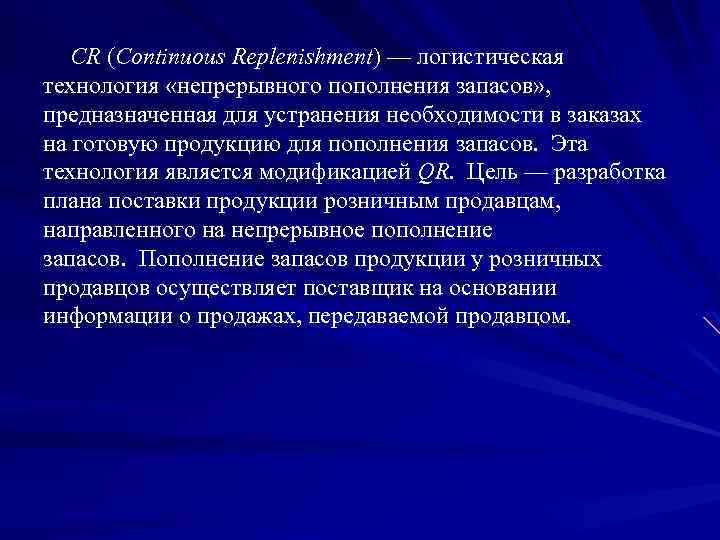 CR (Continuous Replenishment) — логистическая технология «непрерывного пополнения запасов», предназначенная для устранения необходимости в заказах на готовую продукцию для пополнения запасов. Эта технология является модификацией QR. Цель — разработка плана поставки продукции розничным продавцам, направленного на непрерывное пополнение запасов. Пополнение запасов продукции у розничных продавцов осуществляет поставщик на основании информации о продажах, передаваемой продавцом.